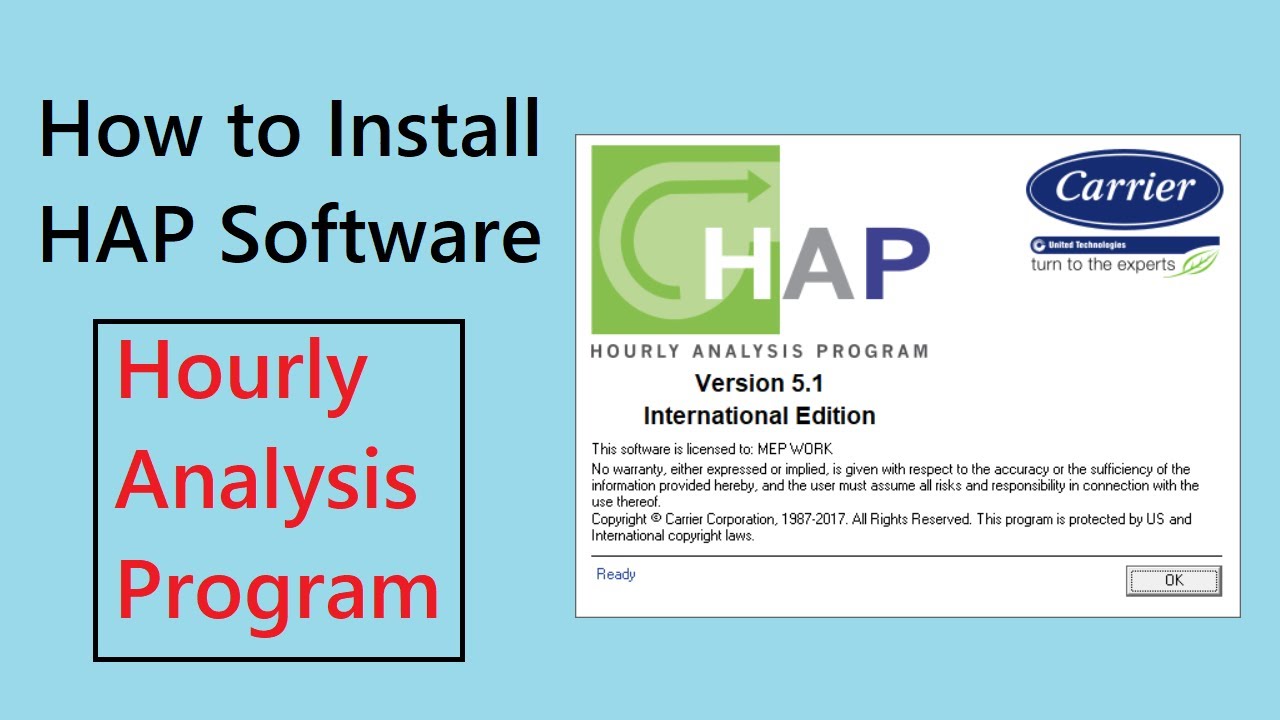 How to Install HAP Software

Hourly Analysis Program

HAP

Carrier

United Technologies
turn to the experts

HOURLY ANALYSIS PROGRAM

Version 5.1
International Edition

This software is licensed to: MEP WORK
No warranty, either expressed or implied, is given with respect to the accuracy or the sufficiency of the information provided hereby, and the user must assume all risks and responsibility in connection with the use thereof.
Copyright © Carrier Corporation, 1987-2017. All Rights Reserved. This program is protected by US and International copyright laws.

Ready

OK